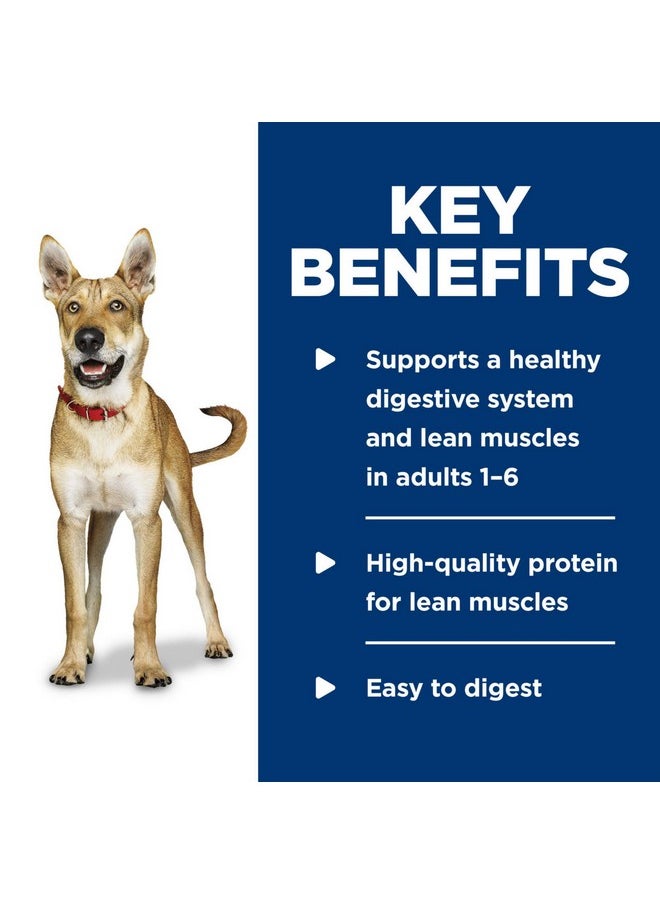 KEY BENEFITS

Supports a healthy digestive system and lean muscles in adults 1–6

High-quality protein for lean muscles

Easy to digest